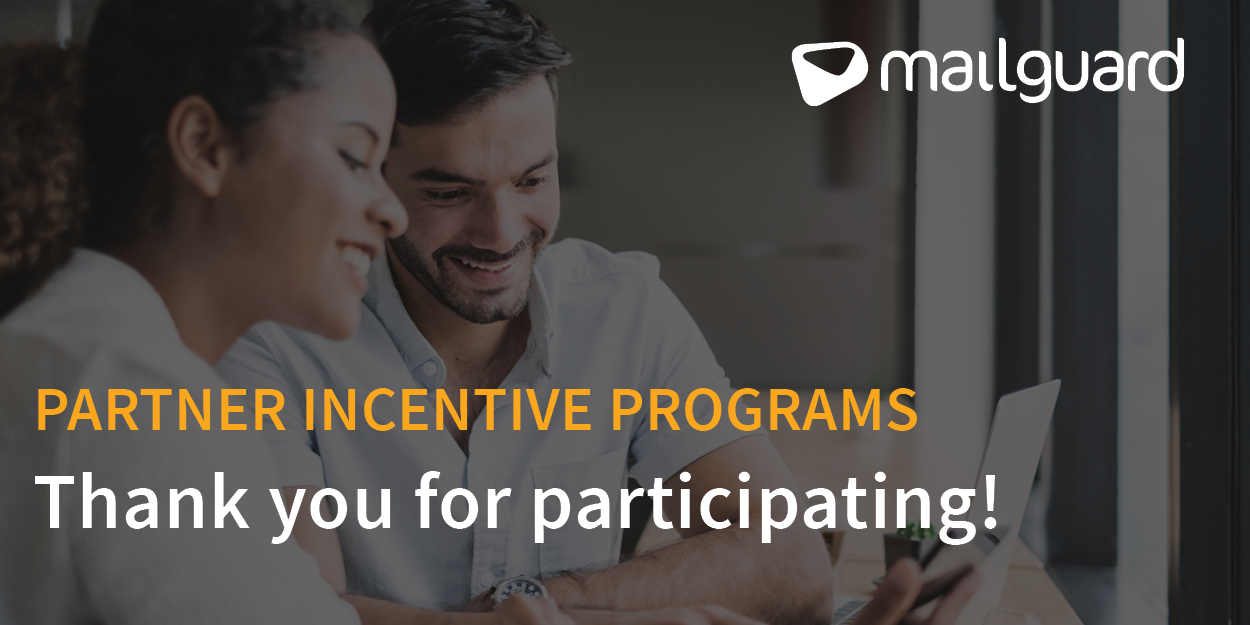 mailguard

PARTNER INCENTIVE PROGRAMS

Thank you for participating!